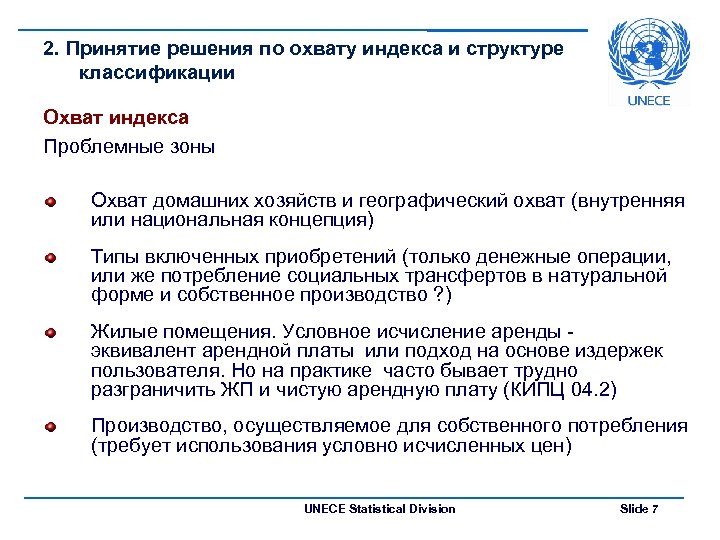 2. Принятие решения по охвату индекса и структуре классификации

UNECE

Охват индекса

Проблемные зоны

Охват домашних хозяйств и географический охват (внутренняя или национальная концепция)

Типы включенных приобретений (только денежные операции, или же потребление социальных трансфертов в натуральной форме и собственное производство ?)

Жилые помещения. Условное исчисление аренды - эквивалент арендной платы или подход на основе издержек пользователя. Но на практике часто бывает трудно разграничить ЖП и чистую арендную плату (КИПЦ 04.2)

Производство, осуществляемое для собственного потребления (требует использования условно исчисленных цен)

UNECE Statistical Division

Slide 7